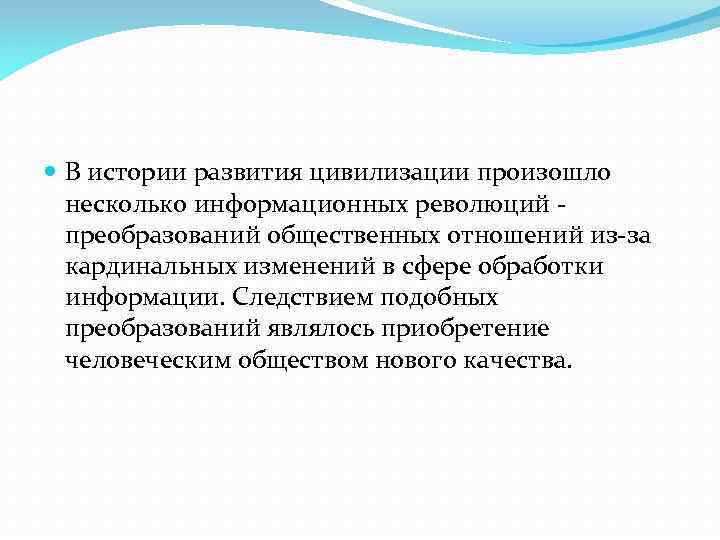 В истории развития цивилизации произошло несколько информационных революций - преобразований общественных отношений из-за кардинальных изменений в сфере обработки информации. Следствием подобных преобразований являлось приобретение человеческим обществом нового качества.